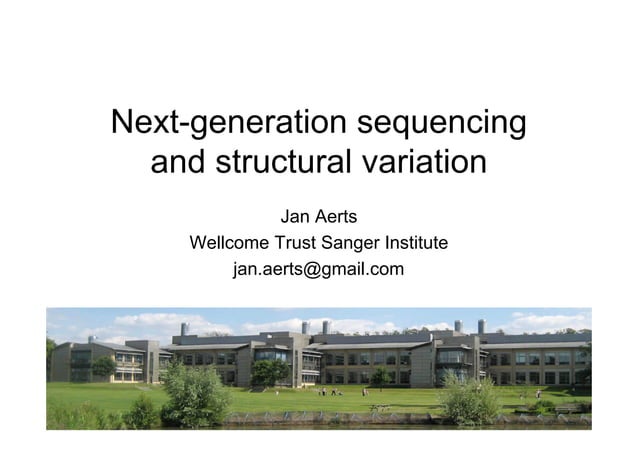 Next-generation sequencing and structural variation

Jan Aerts
Wellcome Trust Sanger Institute
jan.aerts@gmail.com